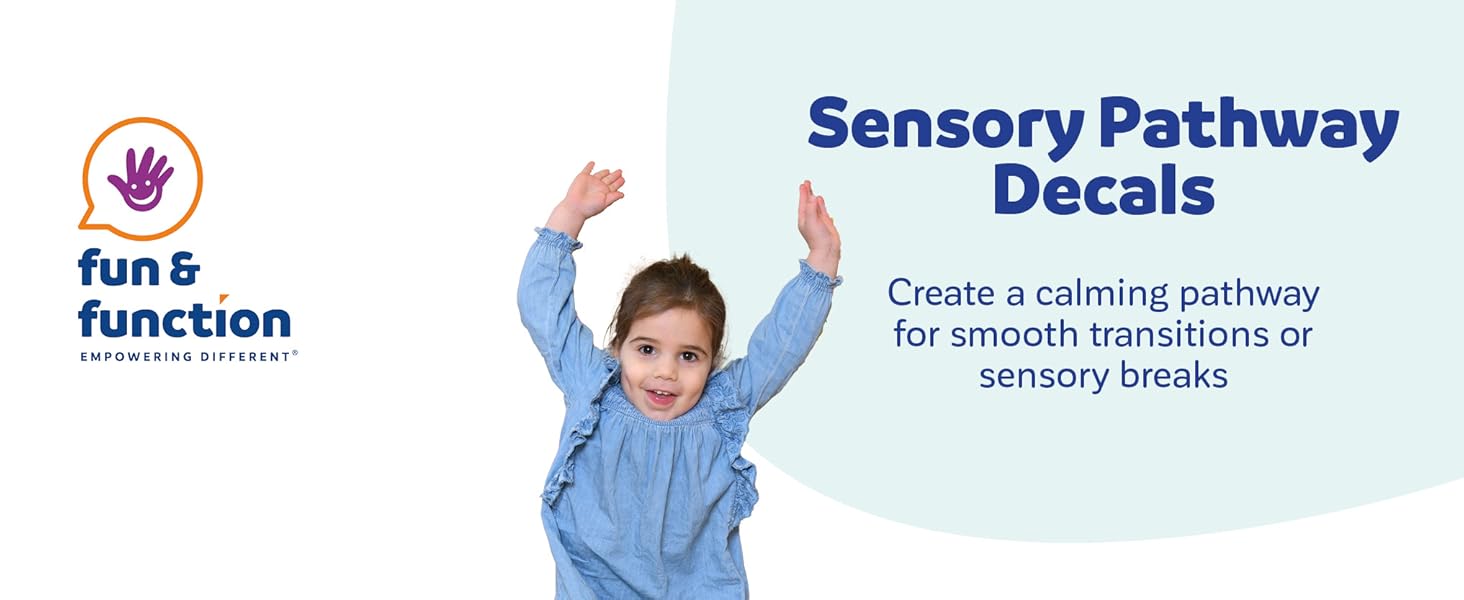 fun & function
EMPOWERING DIFFERENT®

Sensory Pathway Decals

Create a calming pathway for smooth transitions or sensory breaks